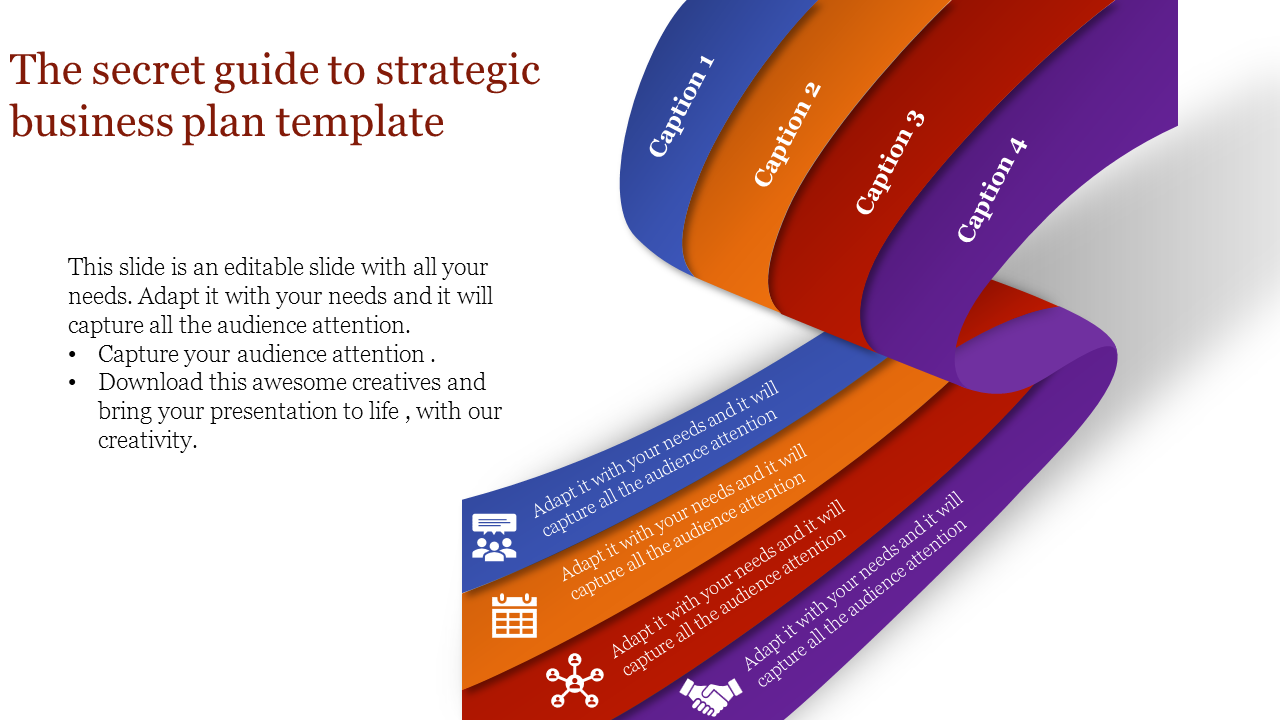 The secret guide to strategic business plan template

This slide is an editable slide with all your needs. Adapt it with your needs and it will capture all the audience attention.

• Capture your audience attention .
• Download this awesome creatives and bring your presentation to life , with our creativity.

Caption 1

Caption 2

Caption 3

Caption 4

Adapt it with your needs and it will capture all the audience attention

Adapt it with your needs and it will capture all the audience attention

Adapt it with your needs and it will capture all the audience attention

Adapt it with your needs and it will capture all the audience attention